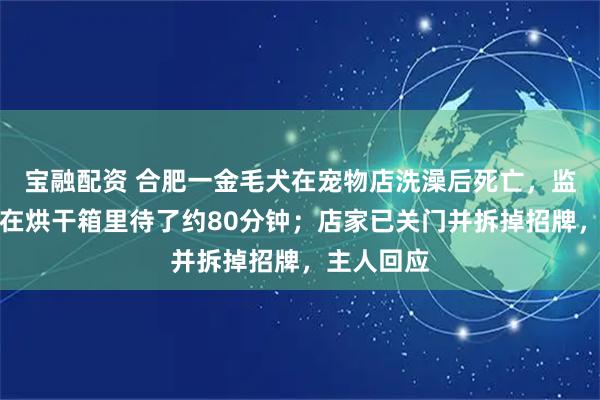 宝融配资 合肥一金毛犬在宠物店洗澡后死亡，监在烘干箱里待了约80分钟；店家已关门并拆掉招牌，并拆掉招牌，主人回应